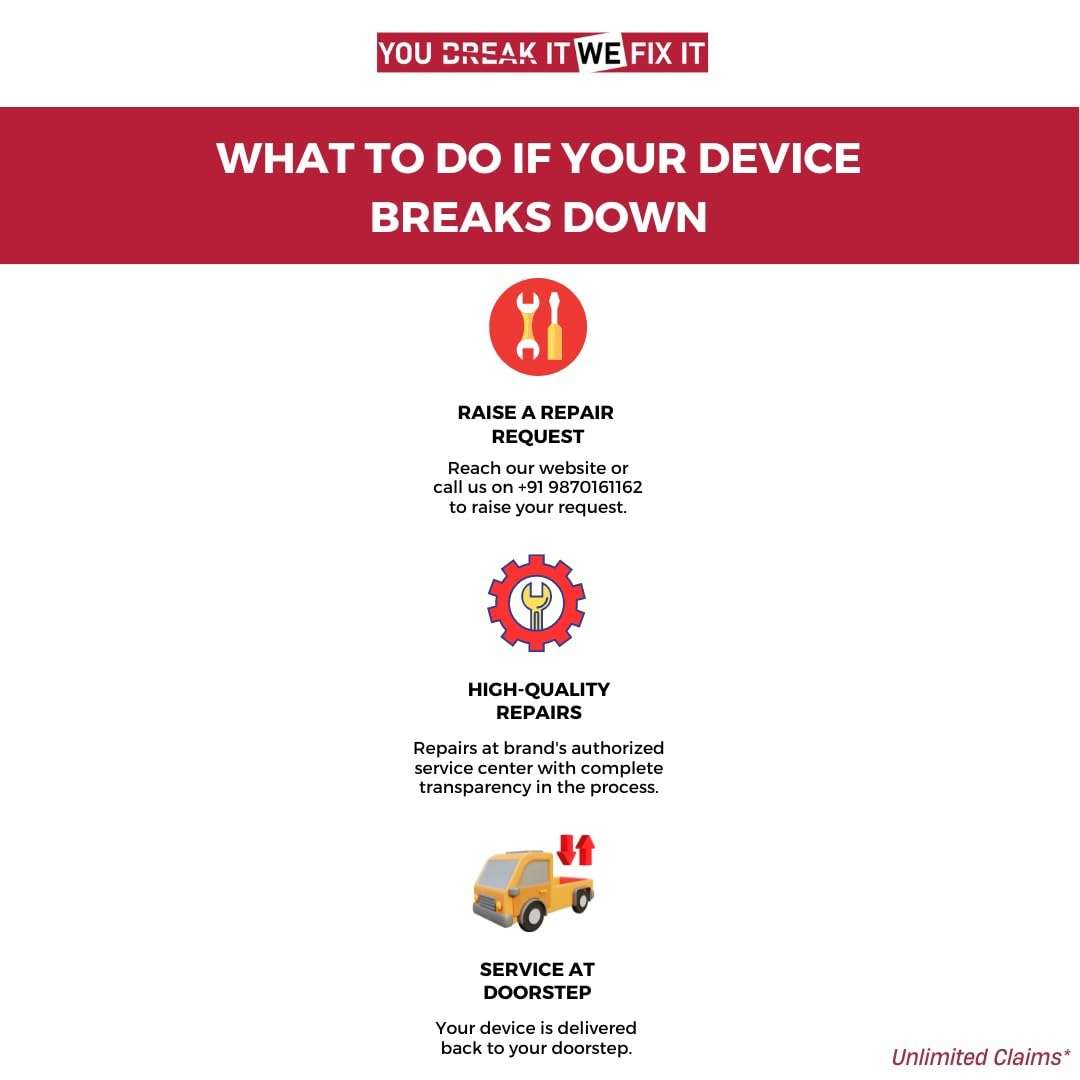 YOU BREAK IT WE FIX IT

WHAT TO DO IF YOUR DEVICE BREAKS DOWN

RAISE A REPAIR REQUEST

Reach our website or call us on +91 9870161162 to raise your request.

HIGH-QUALITY REPAIRS

Repairs at brand's authorized service center with complete transparency in the process.

SERVICE AT DOORSTEP

Your device is delivered back to your doorstep.

Unlimited Claims*